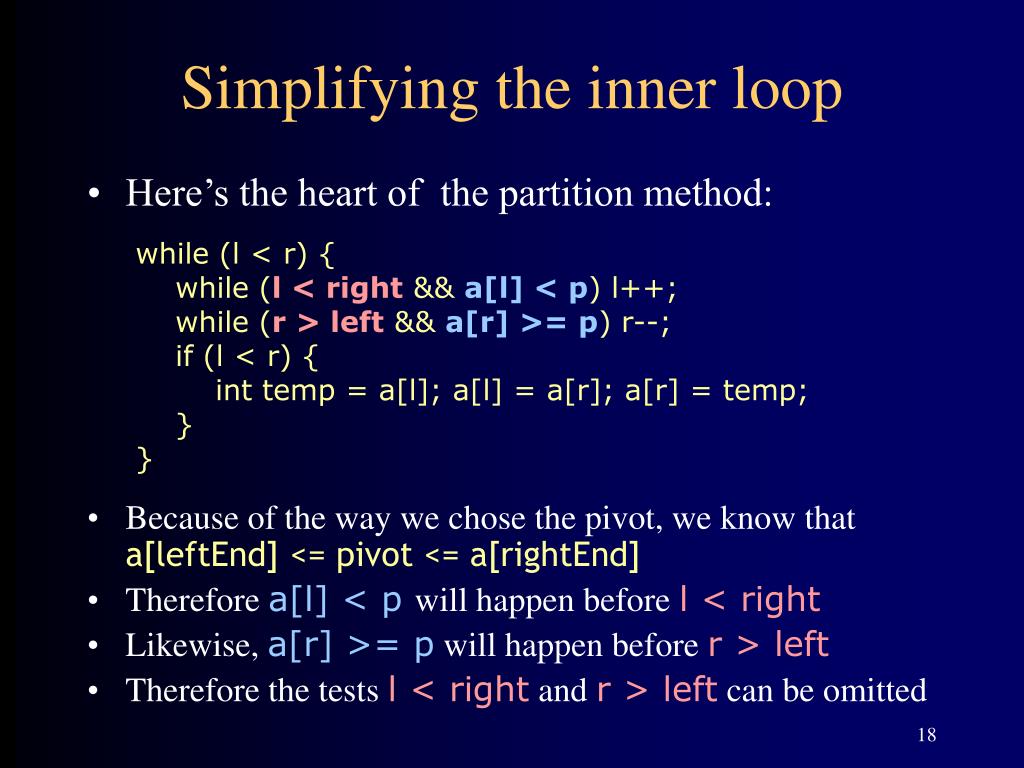 Simplifying the inner loop

• Here's the heart of the partition method:

while (l < r) {
    while (l < right && a[l] < p) l++;
    while (r > left && a[r] >= p) r--;
    if (l < r) {
        int temp = a[l]; a[l] = a[r]; a[r] = temp;
    }
}

• Because of the way we chose the pivot, we know that a[leftEnd] <= pivot <= a[rightEnd]
• Therefore a[l] < p will happen before l < right
• Likewise, a[r] >= p will happen before r > left
• Therefore the tests l < right and r > left can be omitted

18